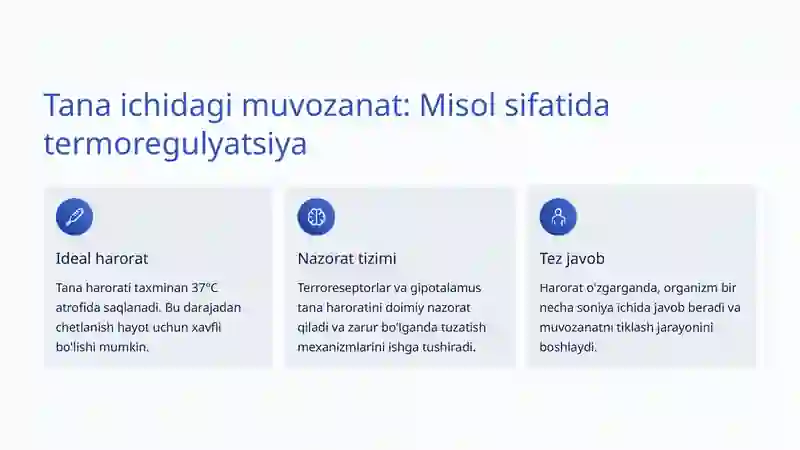 Tana ichidagi muvozanat: Misol sifatida termoregulyatsiya

Ideal harorat

Tana harorati taxminan 37°C atrofida saqlanadi. Bu darajadan chetlanish hayot uchun xavfli bo'lishi mumkin.

Nazorat tizimi

Terroreseptorlar va gipotalamus tana haroratini doimiy nazorat qiladi va zarur bo'lganda tuzatish mexanizmlarini ishga tushiradi.

Tez javob

Harorat o'zgarganda, organizm bir necha soniya ichida javob beradi va muvozanatni tiklash jarayonini boshlaydi.